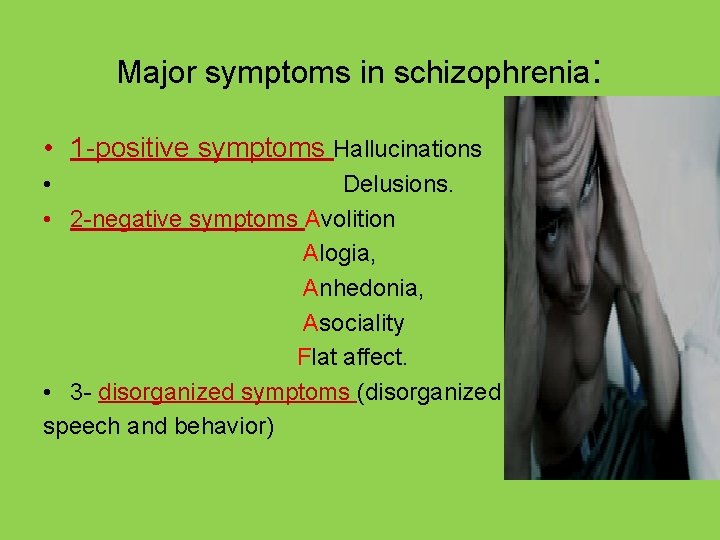 Major symptoms in schizophrenia:

• 1-positive symptoms Hallucinations
• Delusions.
• 2-negative symptoms Avolition
Alogia,
Anhedonia,
Asociality
Flat affect.
• 3- disorganized symptoms (disorganized speech and behavior)